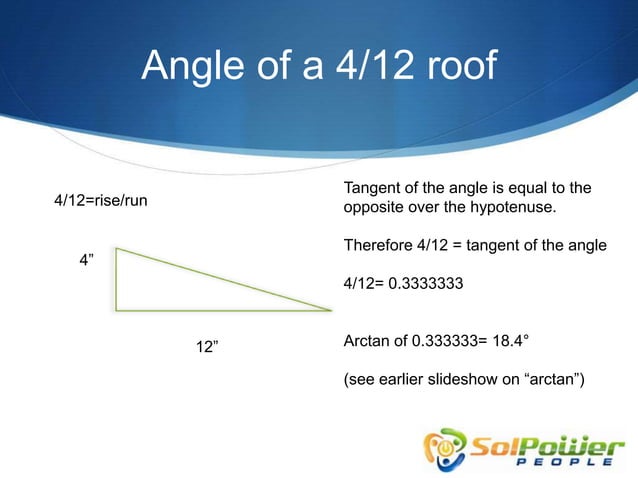 Angle of a 4/12 roof

4/12=rise/run

4”

12”

Tangent of the angle is equal to the opposite over the hypotenuse.

Therefore 4/12 = tangent of the angle

4/12= 0.3333333

Arctan of 0.333333= 18.4°

(see earlier slideshow on “arctan”)

SolPower PEOPLE